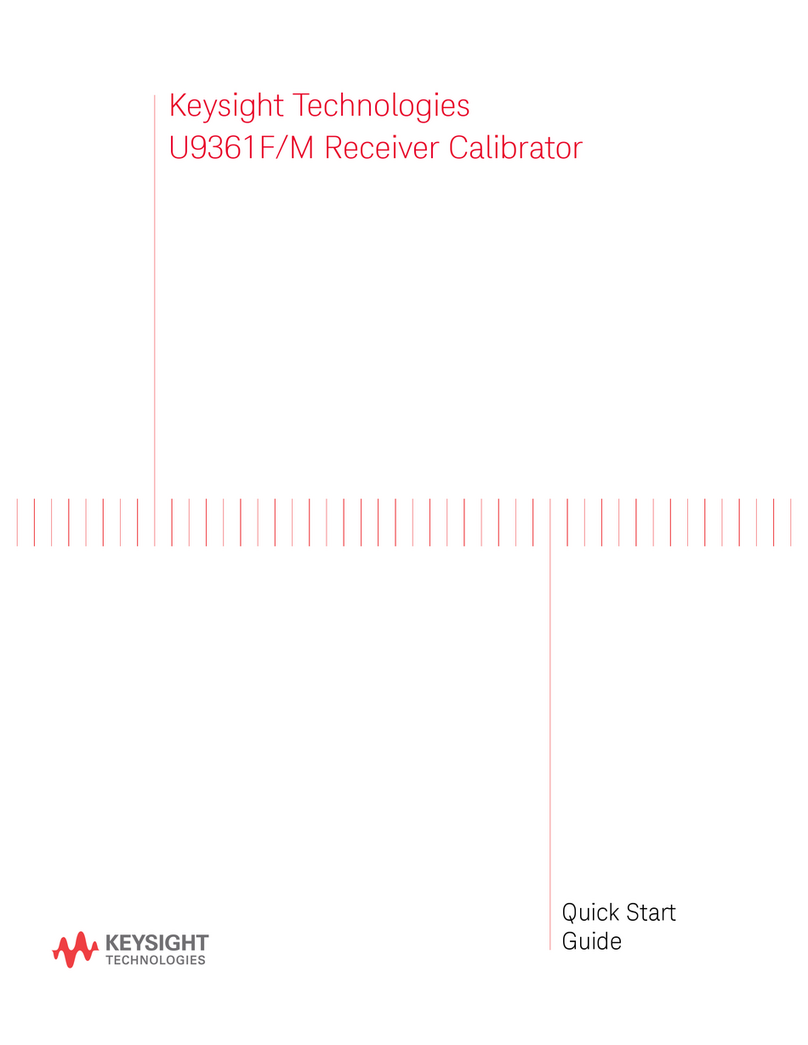 Keysight Technologies
U9361F/M Receiver Calibrator

Quick Start
Guide

KEYSIGHT
TECHNOLOGIES